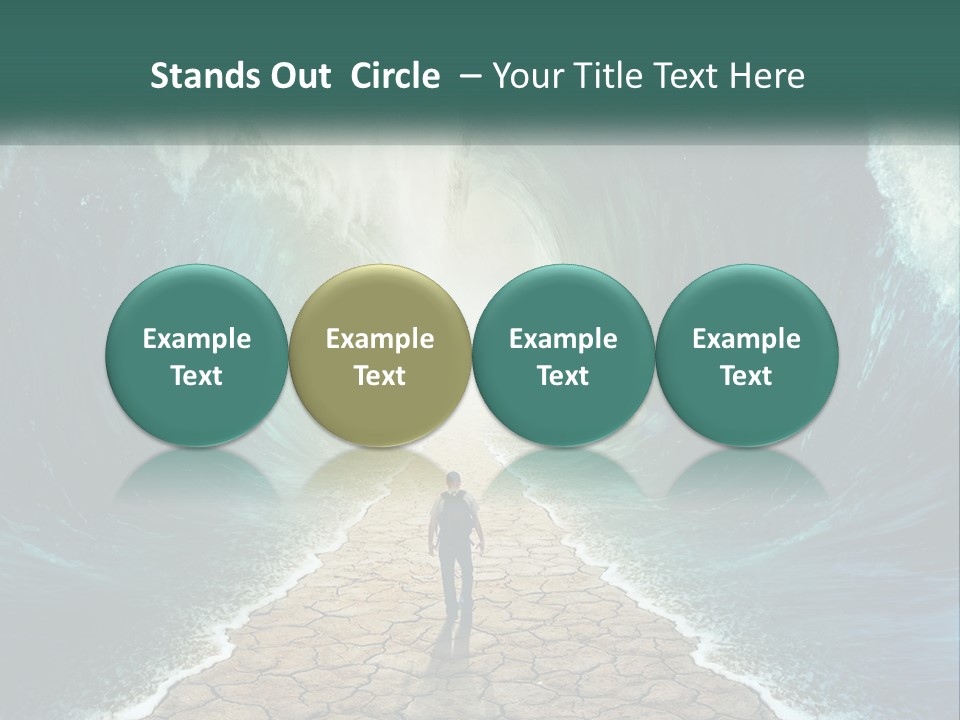 Stands Out Circle – Your Title Text Here

Example Text

Example Text

Example Text

Example Text